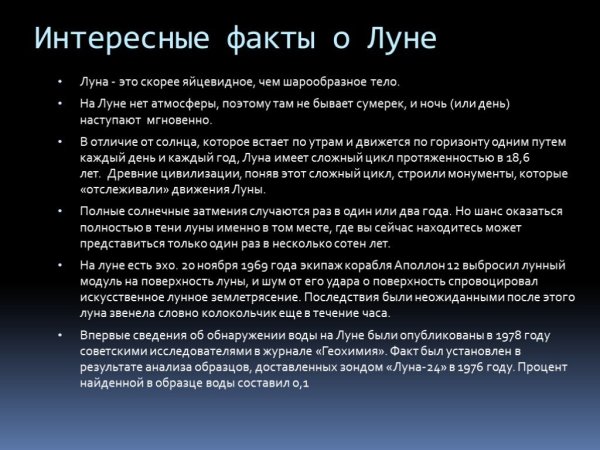 Интересные факты о Луне

• Луна - это скорее яйцевидное, чем шарообразное тело.

• На Луне нет атмосферы, поэтому там не бывает сумерек, и ночь (или день) наступают мгновенно.

• В отличие от солнца, которое встает по утрам и движется по горизонту одним путем каждый день и каждый год, Луна имеет сложный цикл протяженностью в 18,6 лет. Древние цивилизации, поняв этот сложный цикл, строили монументы, которые «отслеживали» движения Луны.

• Полные солнечные затмения случаются раз в один или два года. Но шанс оказаться полностью в тени луны именно в том месте, где вы сейчас находитесь может представиться только один раз в несколько сотен лет.

• На луне есть эхо. 20 ноября 1969 года экипаж корабля Аполлон 12 выбросил лунный модуль на поверхность луны, и шум от его удара о поверхность спровоцировал искусственное лунное землетрясение. Последствия были неожиданными после этого луна звенела словно колокольчик еще в течение часа.

• Впервые сведения об обнаружении воды на Луне были опубликованы в 1978 году советскими исследователями в журнале «Геохимия». Факт был установлен в результате анализа образцов, доставленных зондом «Луна-24» в 1976 году. Процент найденной в образце воды составил 0,1